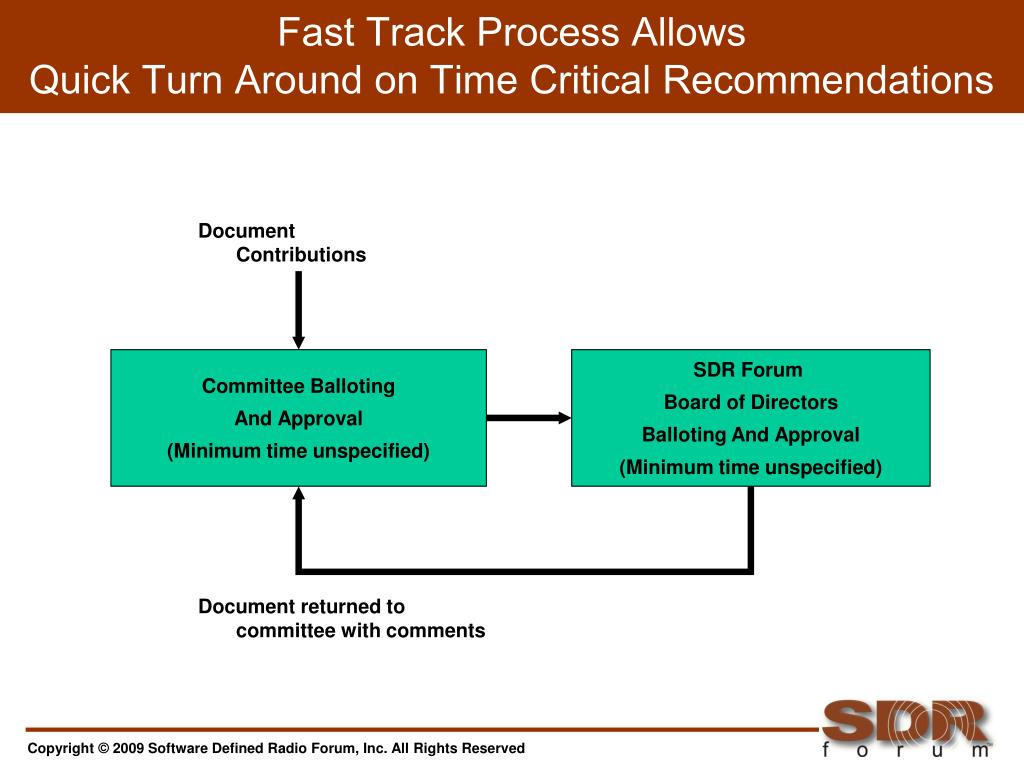 Fast Track Process Allows
Quick Turn Around on Time Critical Recommendations

Document
Contributions

Committee Balloting
And Approval
(Minimum time unspecified)

SDR Forum
Board of Directors
Balloting And Approval
(Minimum time unspecified)

Document returned to
committee with comments

Copyright © 2009 Software Defined Radio Forum, Inc. All Rights Reserved

SDR
forum